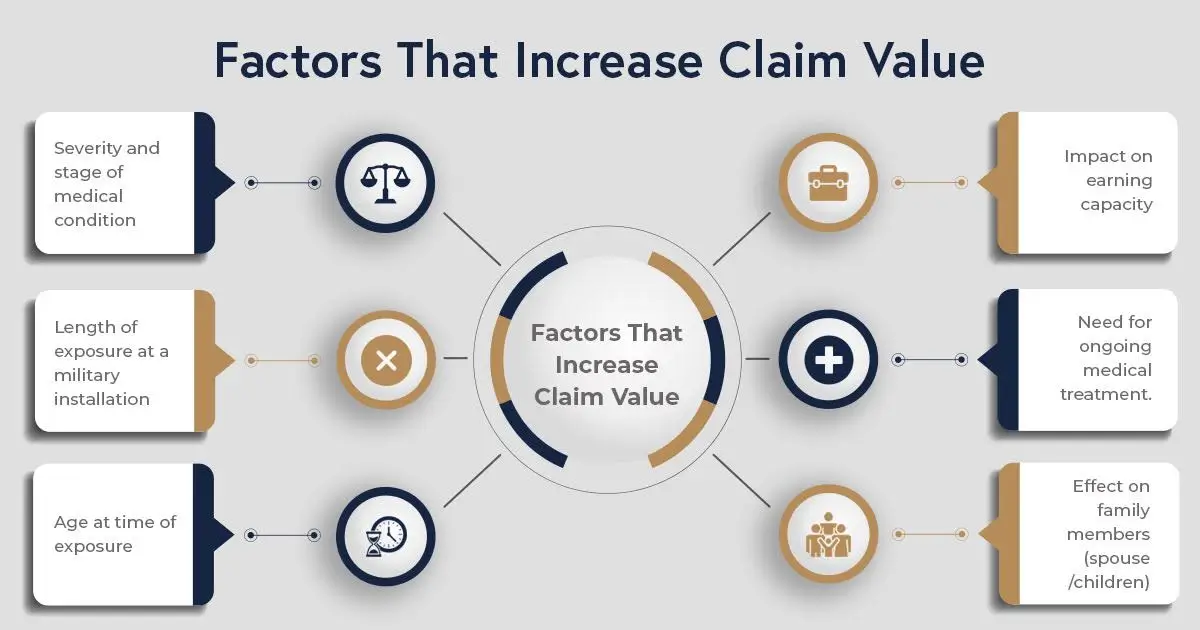 Factors That Increase Claim Value

Severity and stage of medical condition

Length of exposure at a military installation

Age at time of exposure

Factors That Increase Claim Value

Impact on earning capacity

Need for ongoing medical treatment.

Effect on family members (spouse /children)